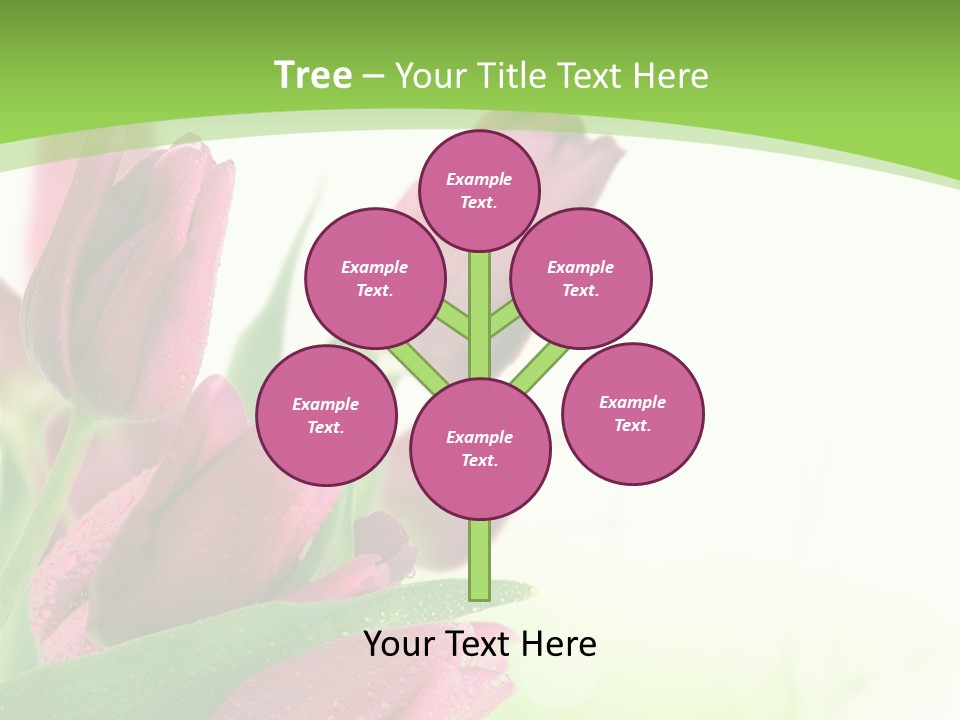 Tree – Your Title Text Here

Example Text.

Example Text.

Example Text.

Example Text.

Example Text.

Example Text.

Your Text Here